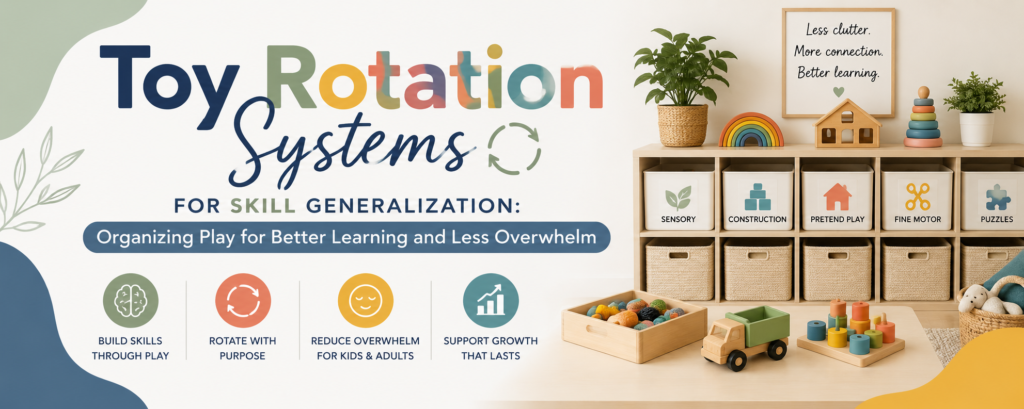 Toy Rotation Systems

FOR SKILL GENERALIZATION:

Organizing Play for Better Learning and Less Overwhelm

BUILD SKILLS THROUGH PLAY

ROTATE WITH PURPOSE

REDUCE OVERWHELM FOR KIDS & ADULTS

SUPPORT GROWTH THAT LASTS

Less clutter. More connection. Better learning.

SENSORY

CONSTRUCTION

PRETEND PLAY

FINE MOTOR

PUZZLES